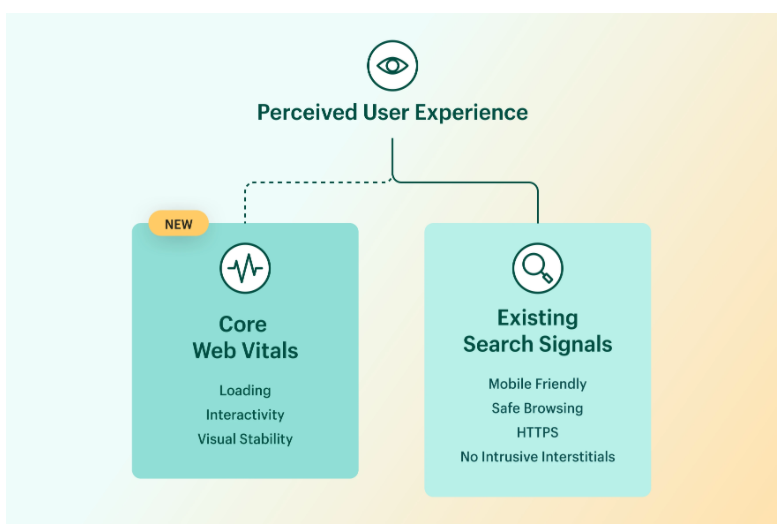 Perceived User Experience

NEW

Core Web Vitals

Loading
Interactivity
Visual Stability

Existing Search Signals

Mobile Friendly
Safe Browsing
HTTPS
No Intrusive Interstitials